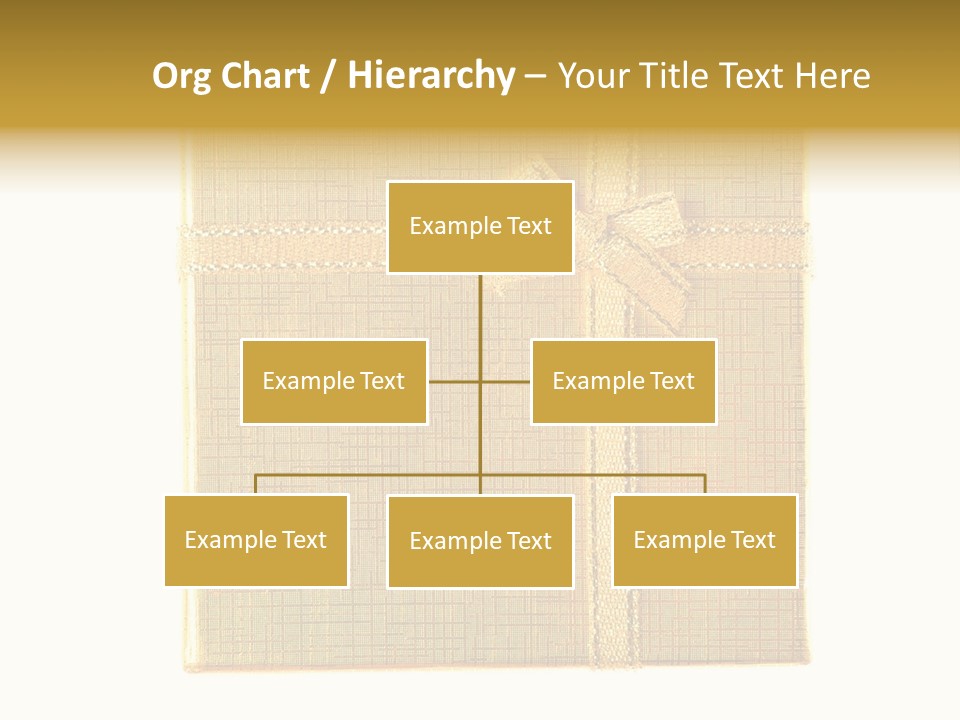 Org Chart / Hierarchy – Your Title Text Here

Example Text

Example Text

Example Text

Example Text

Example Text

Example Text